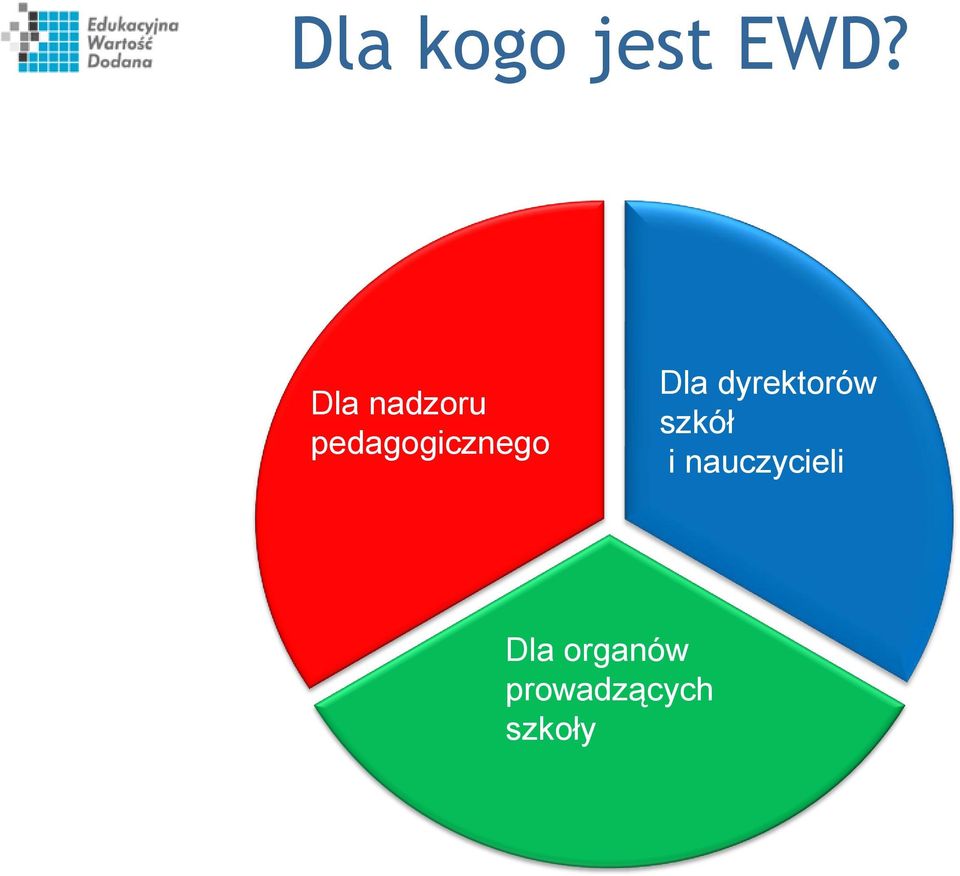 Edukacyjna Wartość Dodana

Dla kogo jest EWD?

Dla nadzoru pedagogicznego

Dla dyrektorów szkół i nauczycieli

Dla organów prowadzących szkoły